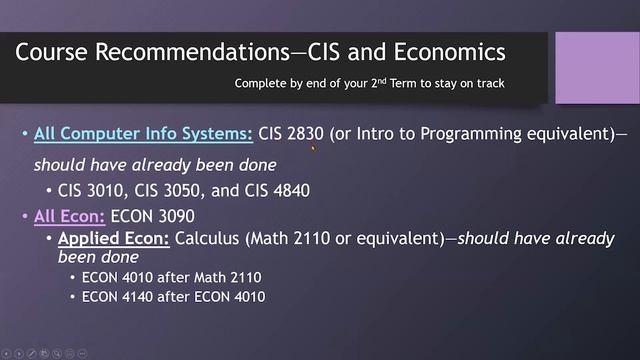 Course Recommendations—CIS and Economics

Complete by end of your 2$^{nd}$ Term to stay on track

• All Computer Info Systems: CIS 2830 (or Intro to Programming equivalent)—should have already been done

• CIS 3010, CIS 3050, and CIS 4840

• All Econ: ECON 3090

• Applied Econ: Calculus (Math 2110 or equivalent)—should have already been done

• ECON 4010 after Math 2110

• ECON 4140 after ECON 4010